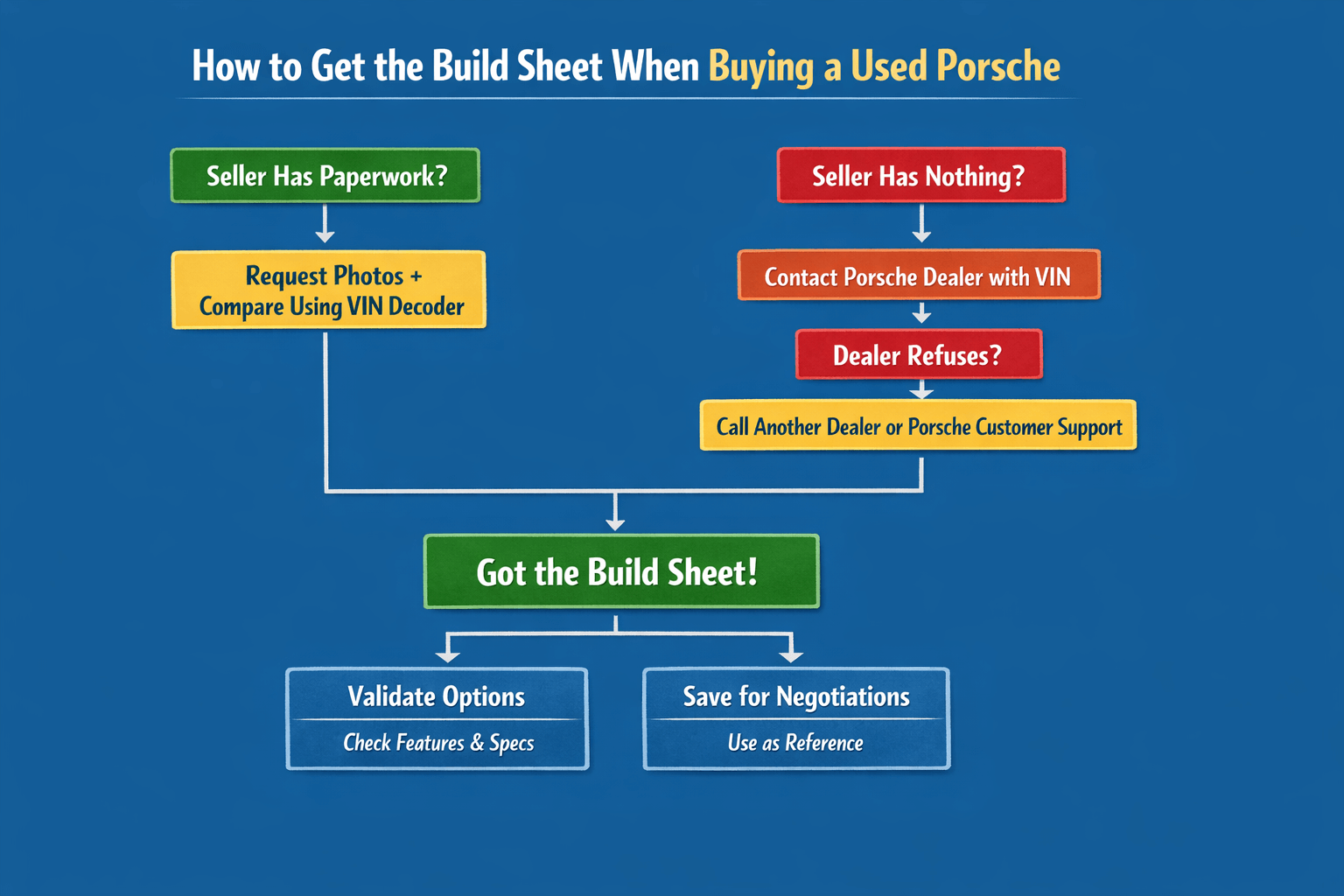 How to Get the Build Sheet When Buying a Used Porsche

Seller Has Paperwork?

Request Photos + Compare Using VIN Decoder

Seller Has Nothing?

Contact Porsche Dealer with VIN

Dealer Refuses?

Call Another Dealer or Porsche Customer Support

Got the Build Sheet!

Validate Options

Check Features & Specs

Save for Negotiations

Use as Reference